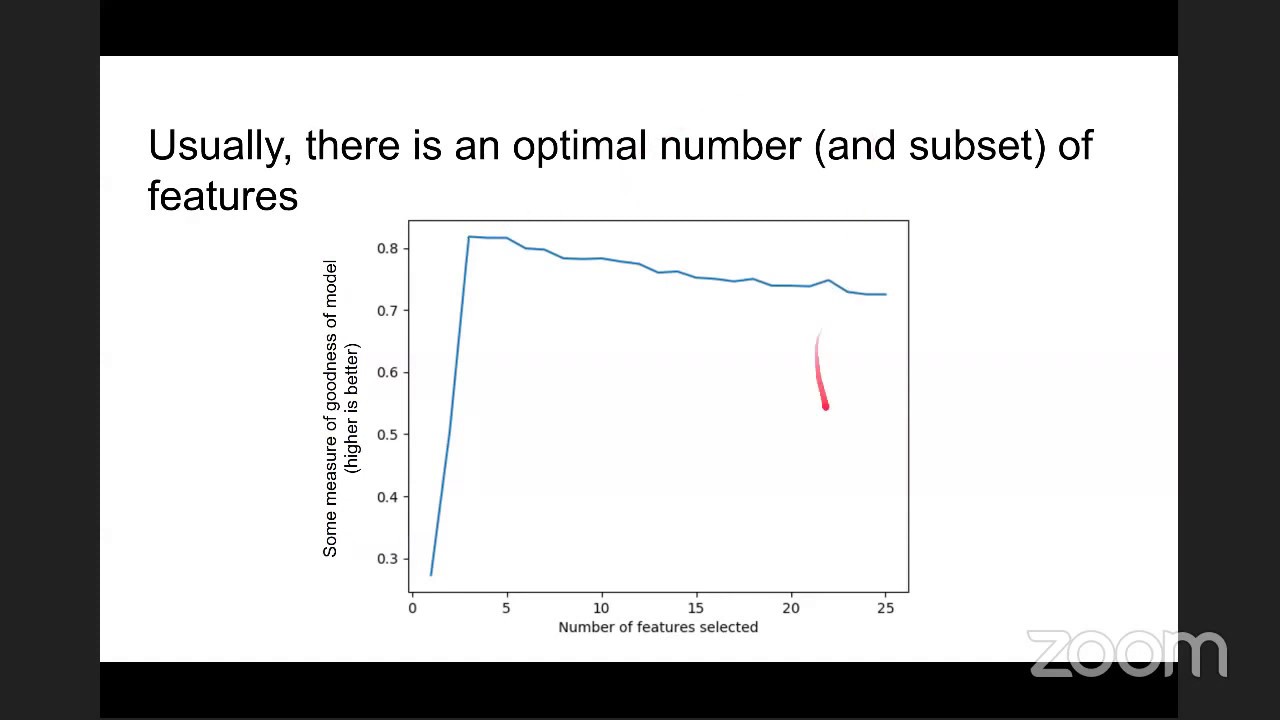 Usually, there is an optimal number (and subset) of features

Some measure of goodness of model (higher is better)

0.8
0.7
0.6
0.5
0.4
0.3

0
5
10
15
20
25

Number of features selected

zoom